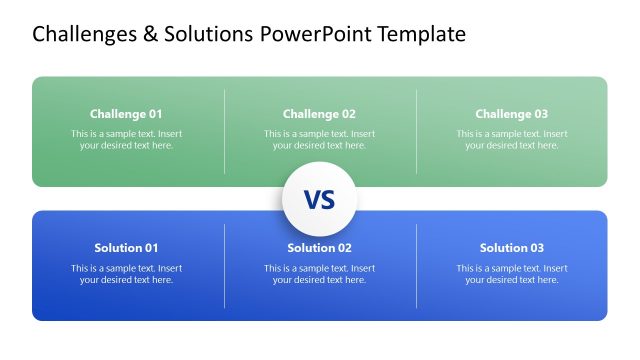 Challenges & Solutions PowerPoint Template

Challenge 01
This is a sample text. Insert your desired text here.

Challenge 02
This is a sample text. Insert your desired text here.

Challenge 03
This is a sample text. Insert your desired text here.

VS

Solution 01
This is a sample text. Insert your desired text here.

Solution 02
This is a sample text. Insert your desired text here.

Solution 03
This is a sample text. Insert your desired text here.